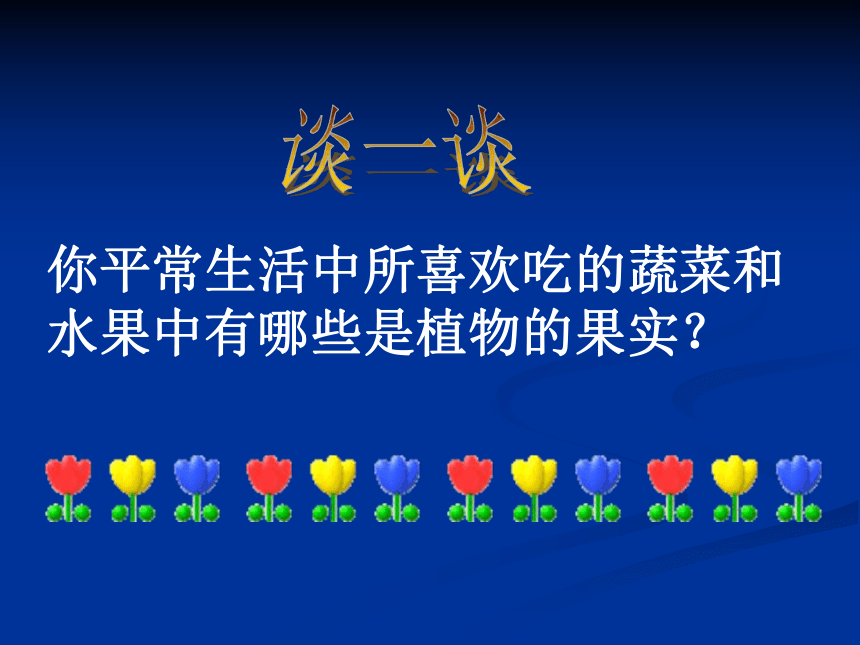 谈一谈

你平常生活中所喜欢吃的蔬菜和水果中有哪些是植物的果实？